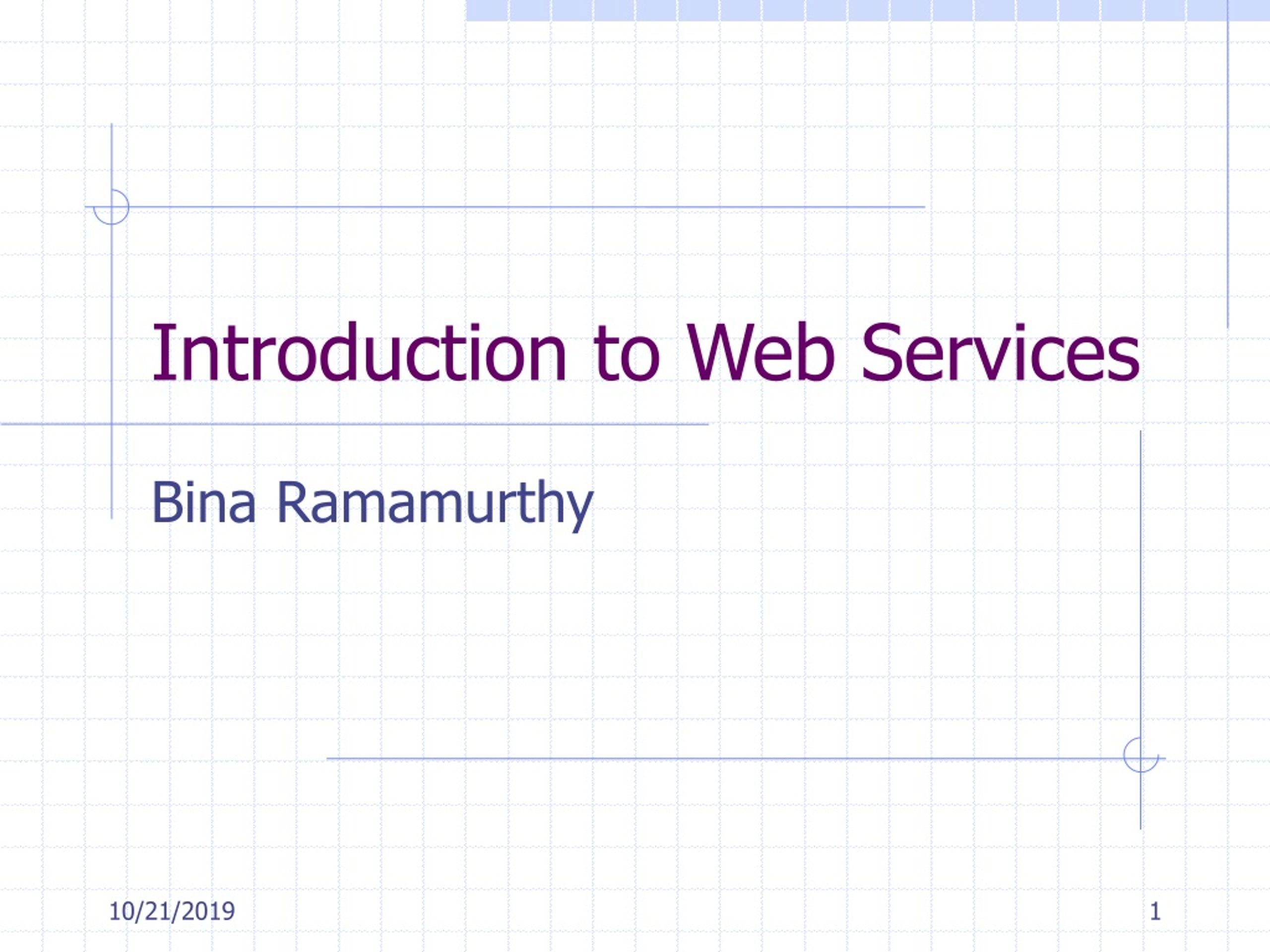 Introduction to Web Services

Bina Ramamurthy

10/21/2019

1